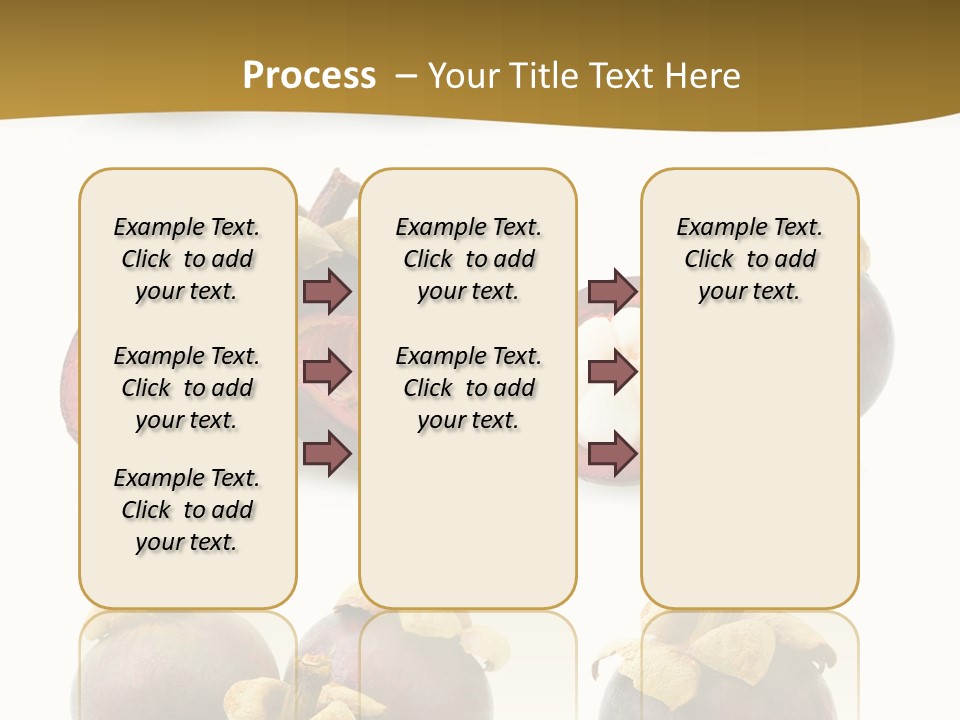 Process – Your Title Text Here

Example Text. Click to add your text.

Example Text. Click to add your text.

Example Text. Click to add your text.

Example Text. Click to add your text.

Example Text. Click to add your text.

Example Text. Click to add your text.